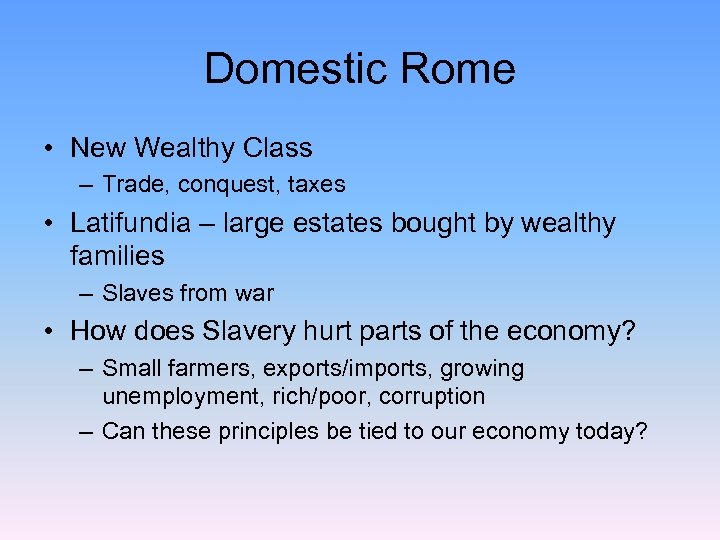 Domestic Rome

• New Wealthy Class
 – Trade, conquest, taxes
• Latifundia – large estates bought by wealthy families
 – Slaves from war
• How does Slavery hurt parts of the economy?
 – Small farmers, exports/imports, growing unemployment, rich/poor, corruption
 – Can these principles be tied to our economy today?